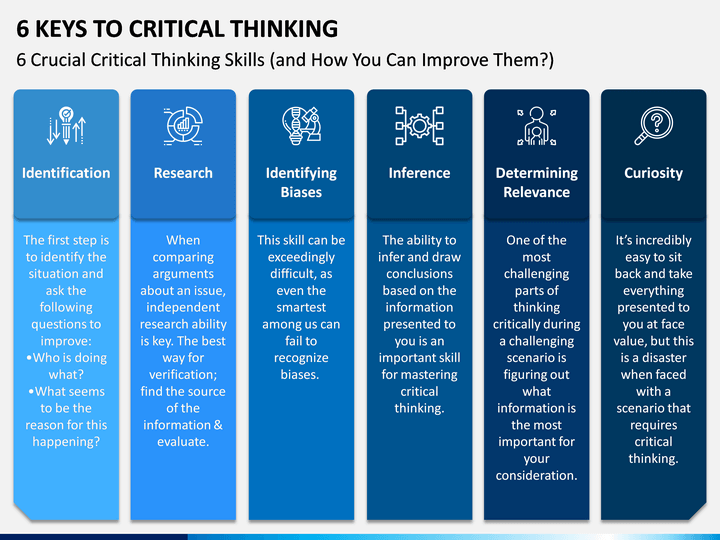 6 KEYS TO CRITICAL THINKING

6 Crucial Critical Thinking Skills (and How You Can Improve Them?)

Identification

The first step is to identify the situation and ask the following questions to improve:
•Who is doing what?
•What seems to be the reason for this happening?

Research

When comparing arguments about an issue, independent research ability is key. The best way for verification; find the source of the information & evaluate.

Identifying Biases

This skill can be exceedingly difficult, as even the smartest among us can fail to recognize biases.

Inference

The ability to infer and draw conclusions based on the information presented to you is an important skill for mastering critical thinking.

Determining Relevance

One of the most challenging parts of thinking critically during a challenging scenario is figuring out what information is the most important for your consideration.

Curiosity

It's incredibly easy to sit back and take everything presented to you at face value, but this is a disaster when faced with a scenario that requires critical thinking.